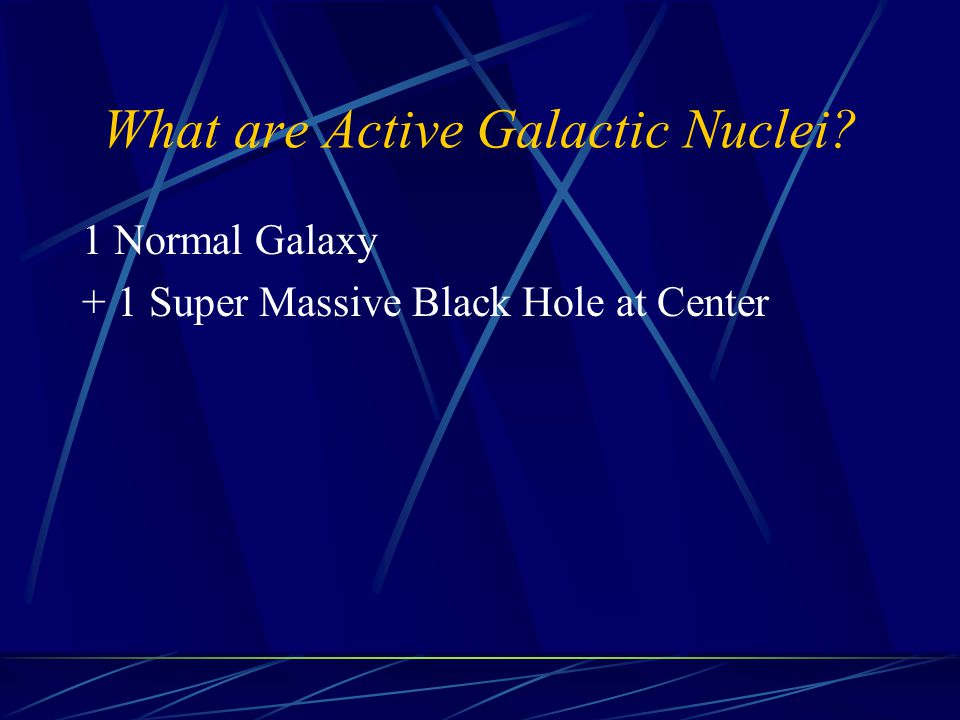 What are Active Galactic Nuclei?

1 Normal Galaxy

+ 1 Super Massive Black Hole at Center